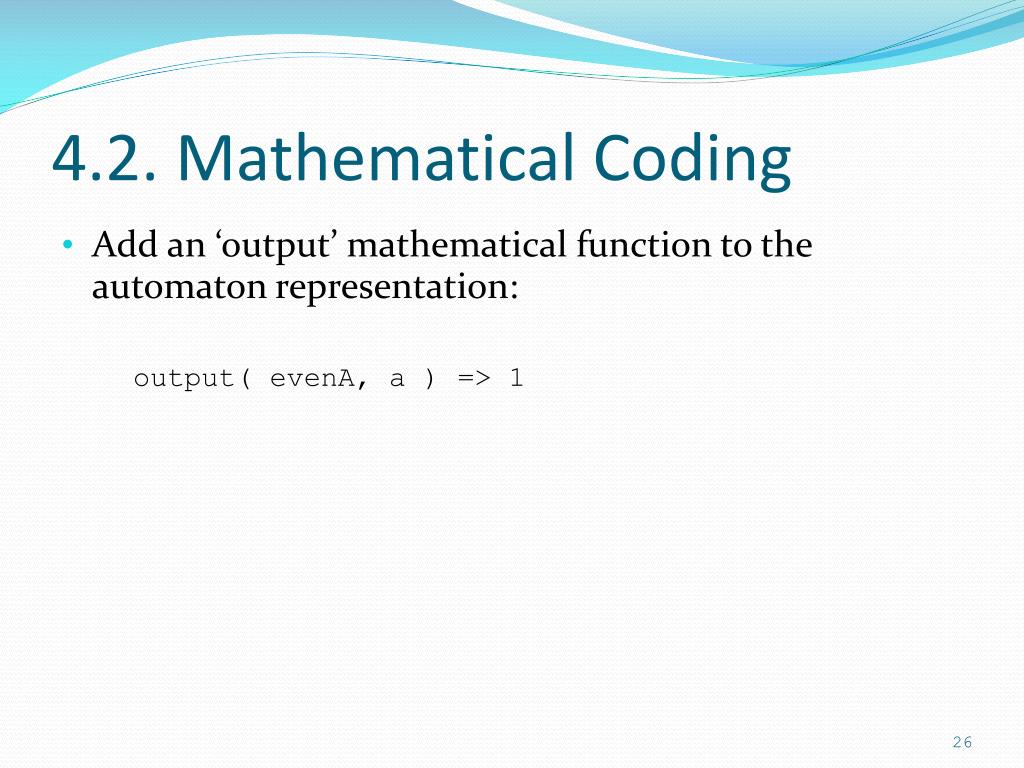 4.2. Mathematical Coding

• Add an ‘output’ mathematical function to the automaton representation:

output( evenA, a ) => 1

26